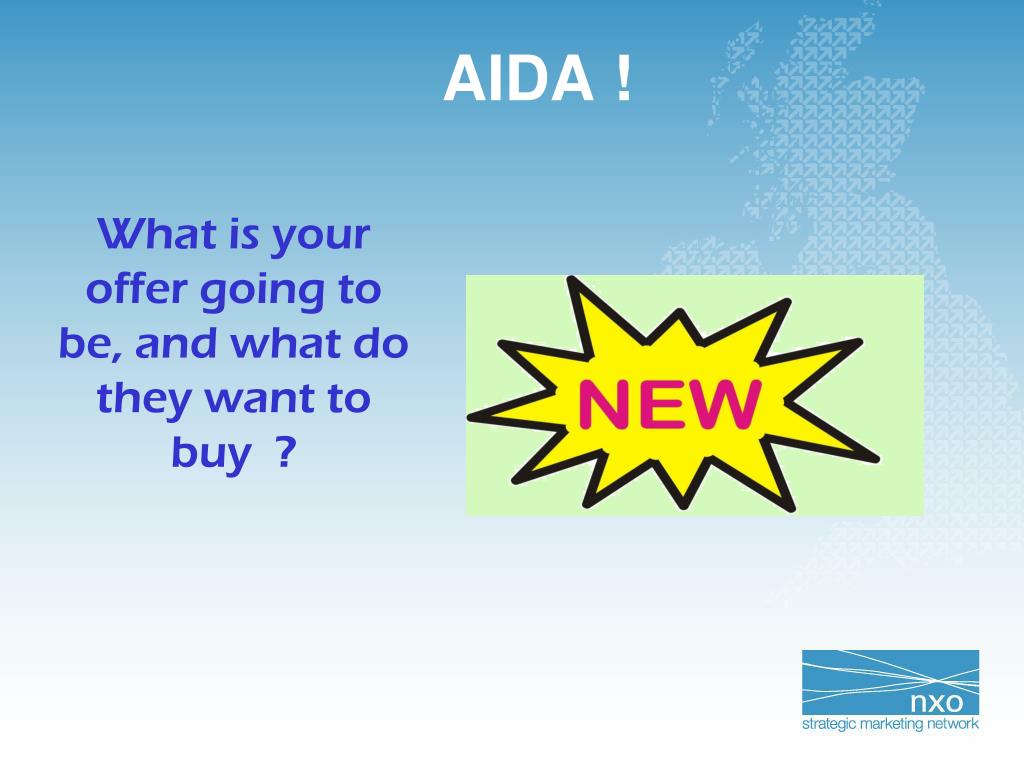 AIDA !

What is your offer going to be, and what do they want to buy  ?

NEW

nxo
strategic marketing network